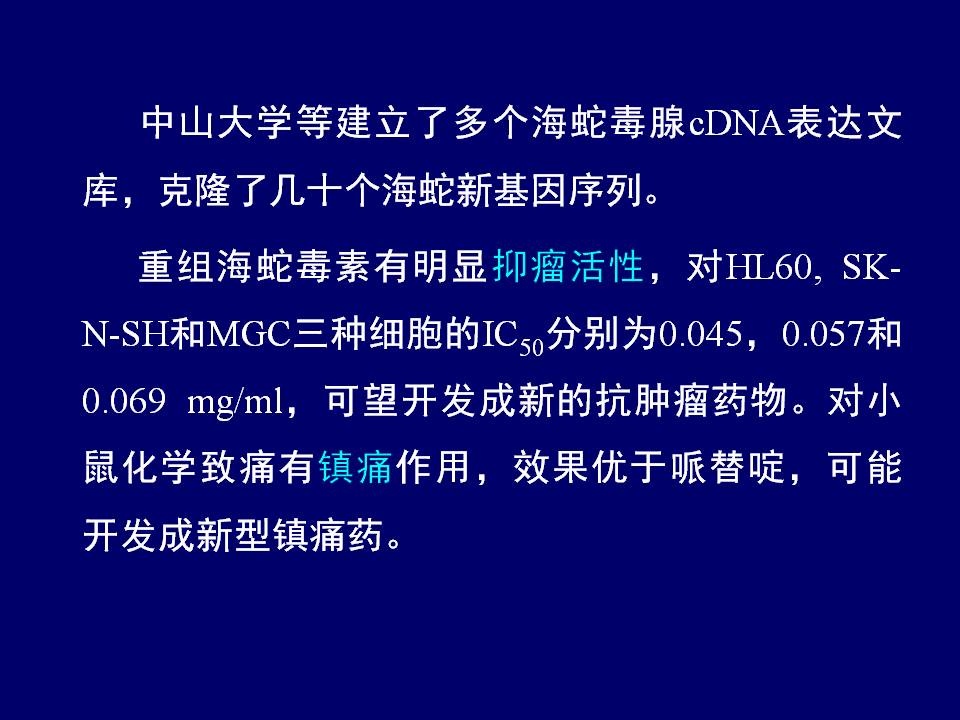 中山大学等建立了多个海蛇毒腺cDNA表达文库，克隆了几十个海蛇新基因序列。

重组海蛇毒素有明显抑瘤活性，对HL60, SK-N-SH和MGC三种细胞的$IC_{50}$分别为0.045，0.057和0.069 mg/ml，可望开发成新的抗肿瘤药物。对小鼠化学致痛有镇痛作用，效果优于哌替啶，可能开发成新型镇痛药。